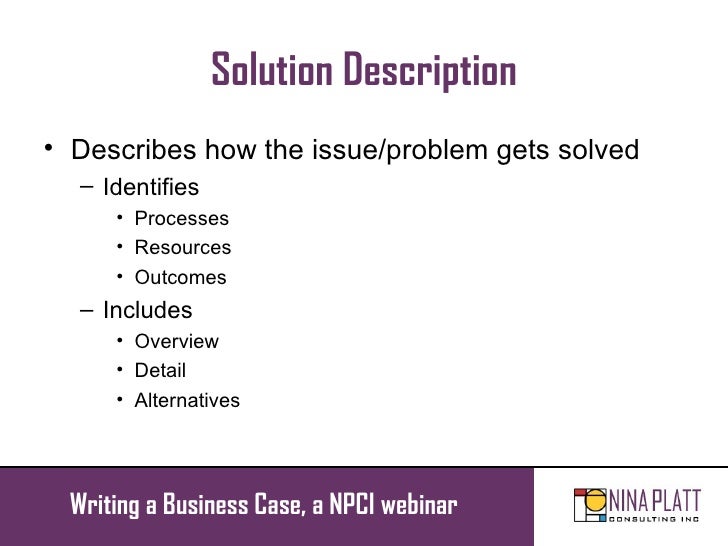 Solution Description

• Describes how the issue/problem gets solved
– Identifies
• Processes
• Resources
• Outcomes
– Includes
• Overview
• Detail
• Alternatives

Writing a Business Case, a NPCI webinar

NINA PLATT
CONSULTING INC